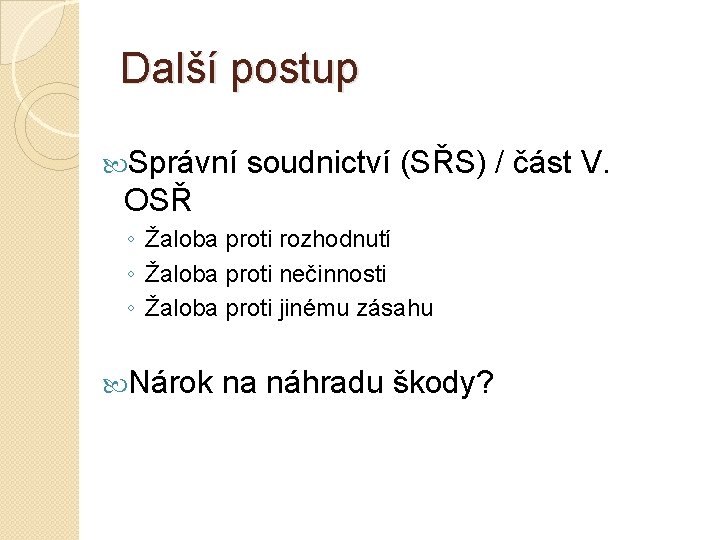 Další postup

Správní soudnictví (SŘS) / část V. OSŘ

◦ Žaloba proti rozhodnutí
◦ Žaloba proti nečinnosti
◦ Žaloba proti jinému zásahu

Nárok na náhradu škody?